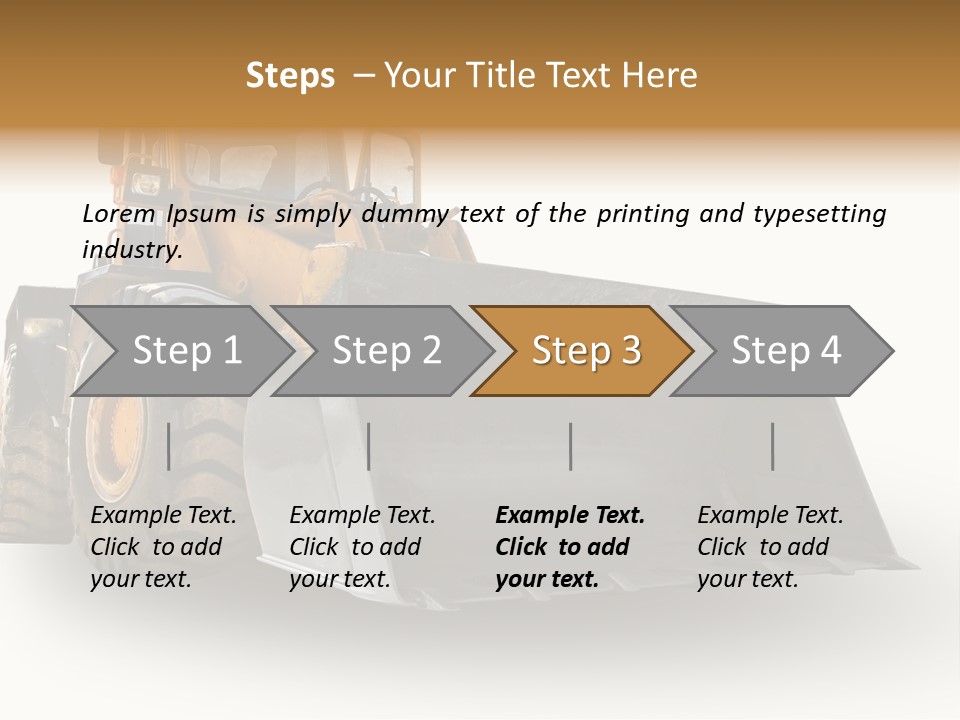 Steps – Your Title Text Here

Lorem Ipsum is simply dummy text of the printing and typesetting industry.

Step 1

Step 2

Step 3

Step 4

Example Text. Click to add your text.

Example Text. Click to add your text.

Example Text. Click to add your text.

Example Text. Click to add your text.